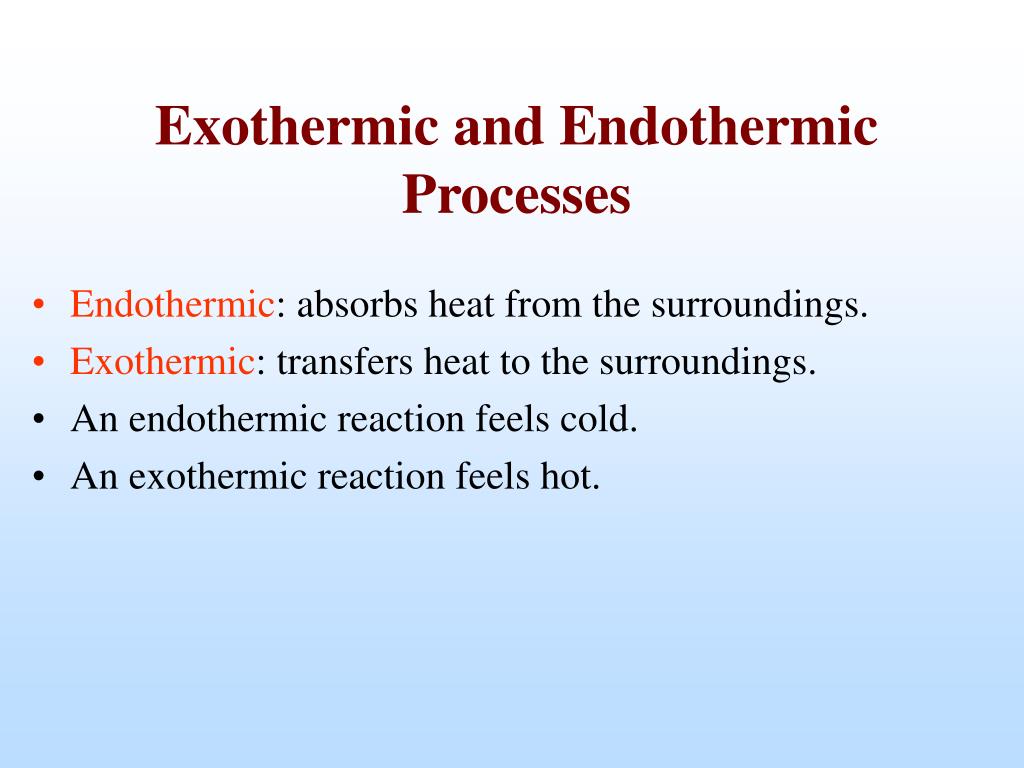 Exothermic and Endothermic Processes

• Endothermic: absorbs heat from the surroundings.
• Exothermic: transfers heat to the surroundings.
• An endothermic reaction feels cold.
• An exothermic reaction feels hot.